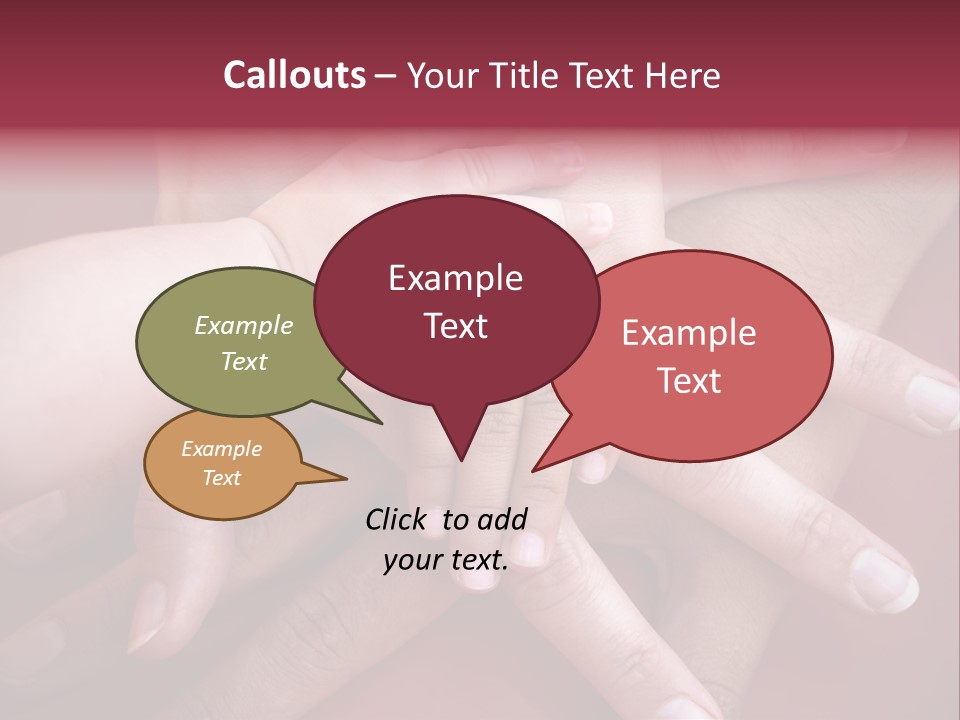 Callouts – Your Title Text Here

Example Text

Example Text

Example Text

Example Text

Click to add your text.